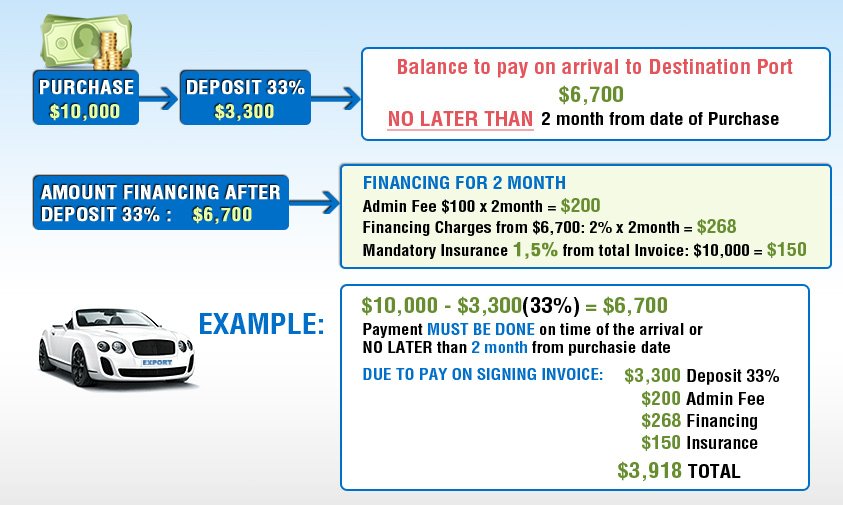 PURCHASE
$10,000

DEPOSIT 33%
$3,300

Balance to pay on arrival to Destination Port
$6,700
NO LATER THAN 2 month from date of Purchase

AMOUNT FINANCING AFTER DEPOSIT 33% : $6,700

FINANCING FOR 2 MONTH
Admin Fee $100 x 2month = $200
Financing Charges from $6,700: 2% x 2month = $268
Mandatory Insurance 1,5% from total Invoice: $10,000 = $150

EXPORT

EXAMPLE:

$10,000 - $3,300(33%) = $6,700
Payment MUST BE DONE on time of the arrival or NO LATER than 2 month from purchasie date

DUE TO PAY ON SIGNING INVOICE: $3,300 Deposit 33%
$200 Admin Fee
$268 Financing
$150 Insurance
$3,918 TOTAL